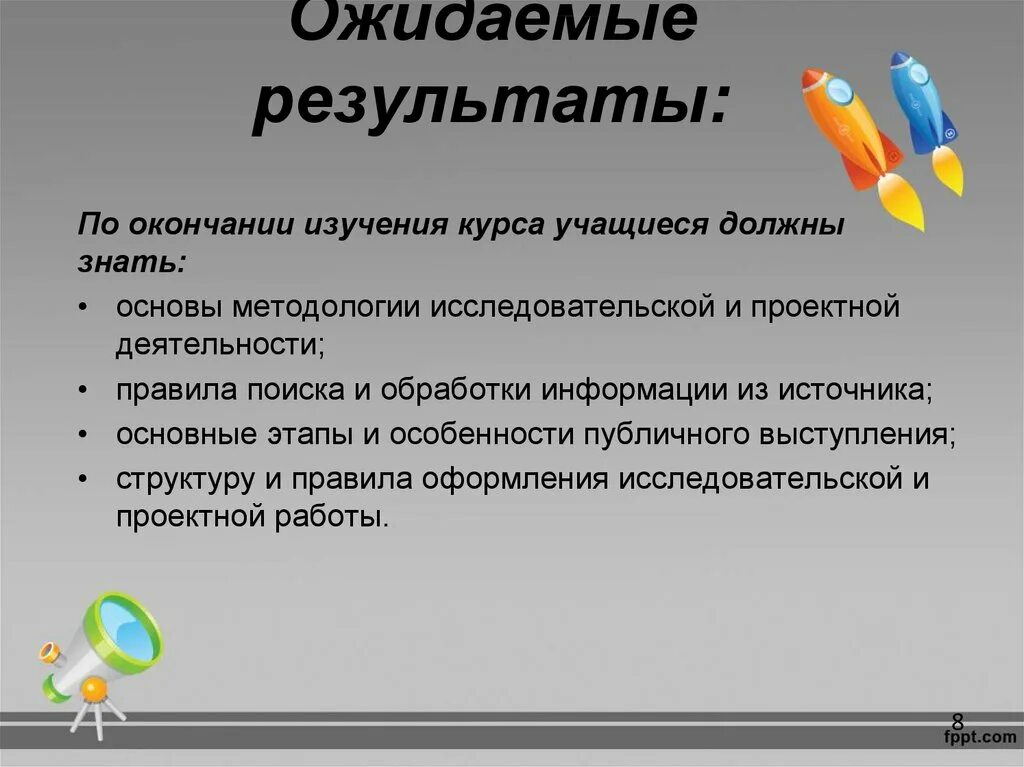 Ожидаемые результаты:

По окончании изучения курса учащиеся должны знать:

• основы методологии исследовательской и проектной деятельности;
• правила поиска и обработки информации из источника;
• основные этапы и особенности публичного выступления;
• структуру и правила оформления исследовательской и проектной работы.

8

fppt.com